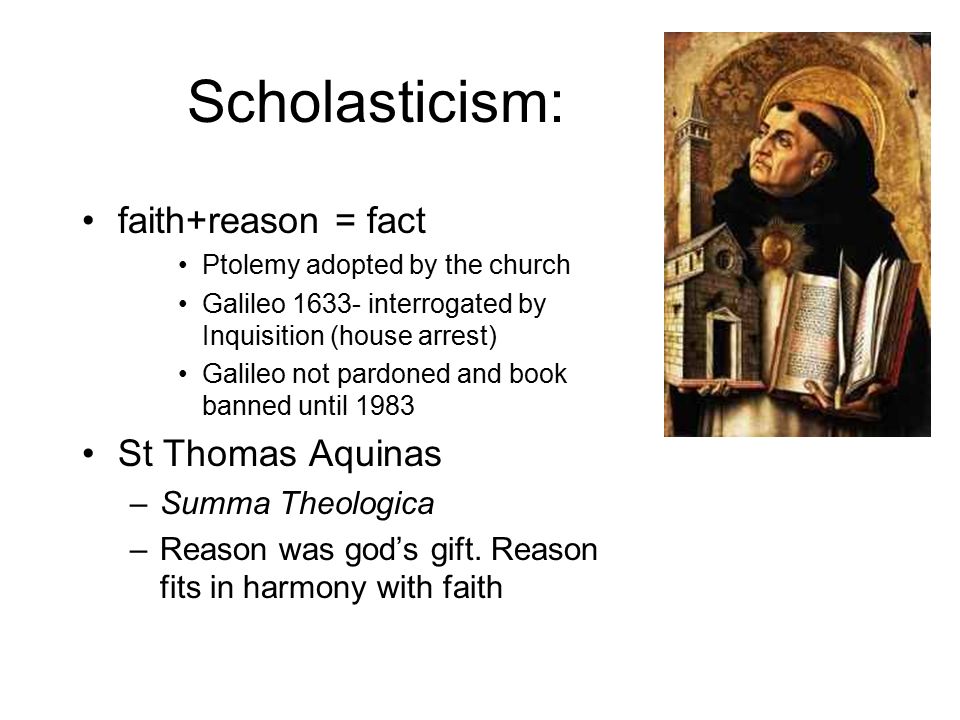 Scholasticism:

• faith+reason = fact
  • Ptolemy adopted by the church
  • Galileo 1633- interrogated by Inquisition (house arrest)
  • Galileo not pardoned and book banned until 1983

• St Thomas Aquinas
  – Summa Theologica
  – Reason was god's gift. Reason fits in harmony with faith